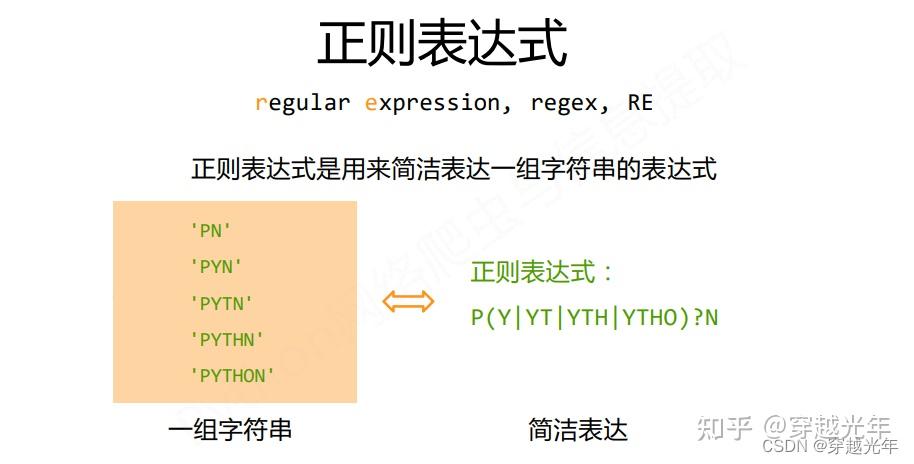 正则表达式

regular expression, regex, RE

正则表达式是用来简洁表达一组字符串的表达式

'PN'

'PYN'

'PYTN'

'PYTHN'

'PYTHON'

正则表达式：

P(Y|YT|YTH|YTHO)?N

一组字符串

简洁表达

知乎 @穿越光年

CSDN @穿越光年